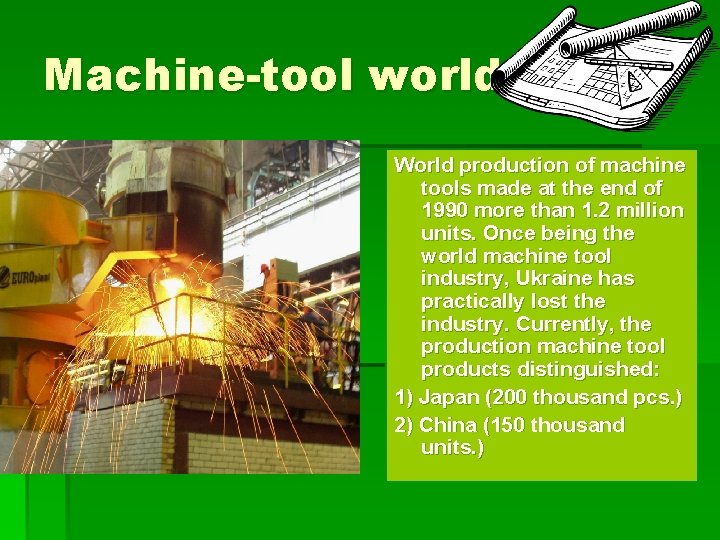 Machine-tool world

World production of machine tools made at the end of 1990 more than 1.2 million units. Once being the world machine tool industry, Ukraine has practically lost the industry. Currently, the production machine tool products distinguished:

1) Japan (200 thousand pcs.)

2) China (150 thousand units.)